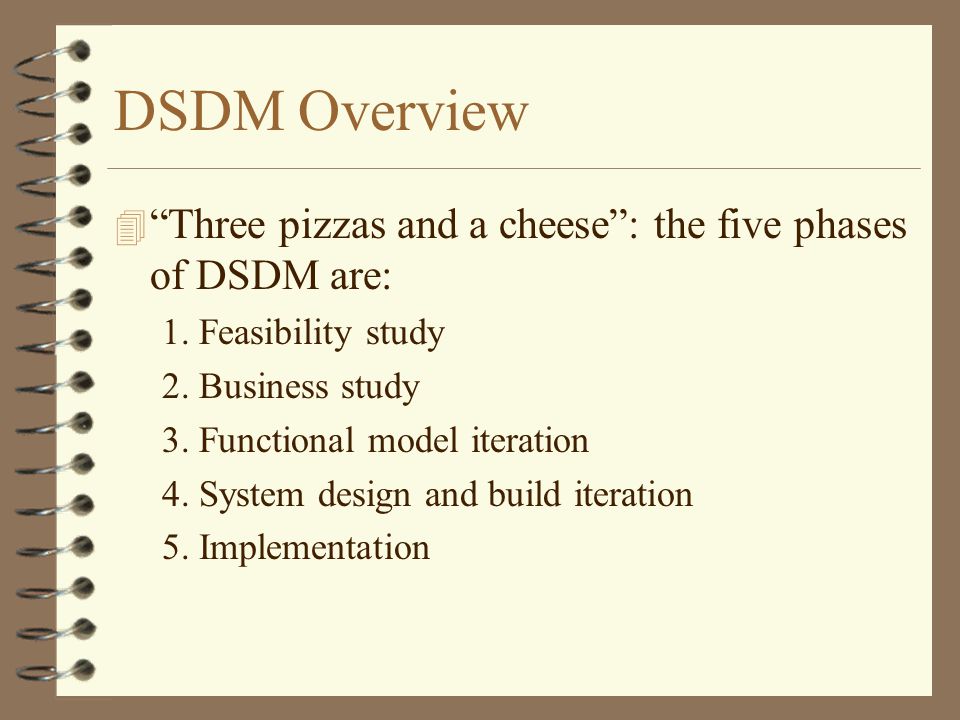 DSDM Overview

“Three pizzas and a cheese”: the five phases of DSDM are:

1. Feasibility study
2. Business study
3. Functional model iteration
4. System design and build iteration
5. Implementation